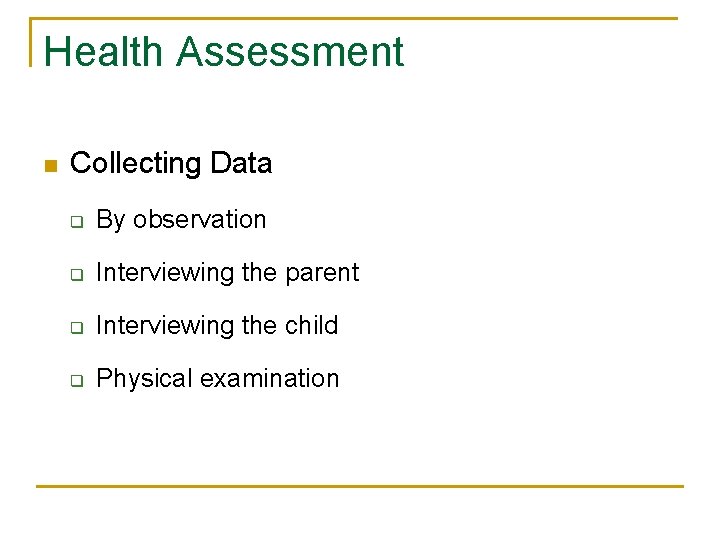 Health Assessment

Collecting Data

By observation

Interviewing the parent

Interviewing the child

Physical examination